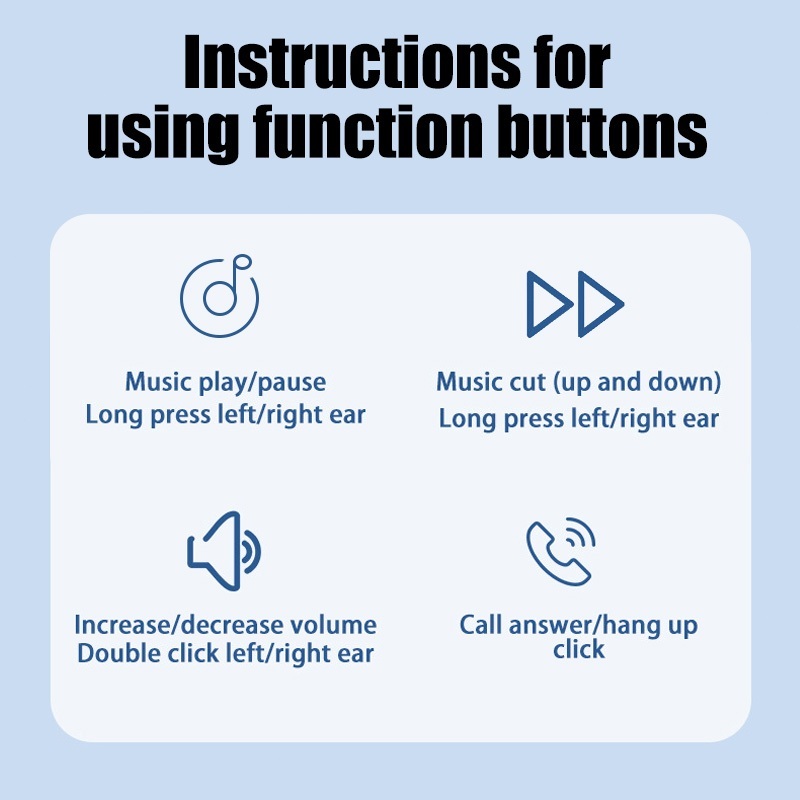 Instructions for using function buttons

Music play/pause
Long press left/right ear

Music cut (up and down)
Long press left/right ear

Increase/decrease volume
Double click left/right ear

Call answer/hang up
click